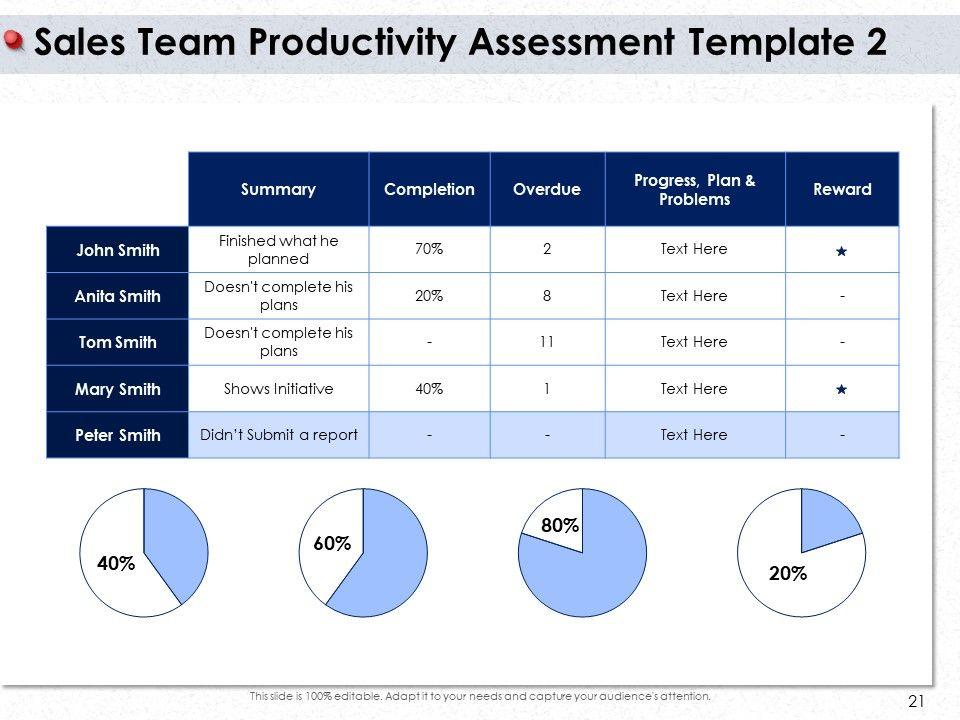 Sales Team Productivity Assessment Template 2

| | Summary | Completion | Overdue | Progress, Plan & Problems | Reward |
|---|---|---|---|---|---|
| John Smith | Finished what he planned | 70% | 2 | Text Here | ★ |
| Anita Smith | Doesn't complete his plans | 20% | 8 | Text Here | - |
| Tom Smith | Doesn't complete his plans | - | 11 | Text Here | - |
| Mary Smith | Shows Initiative | 40% | 1 | Text Here | ★ |
| Peter Smith | Didn't Submit a report | - | - | Text Here | - |

40%

60%

80%

20%

This slide is 100% editable. Adapt it to your needs and capture your audience's attention.

21